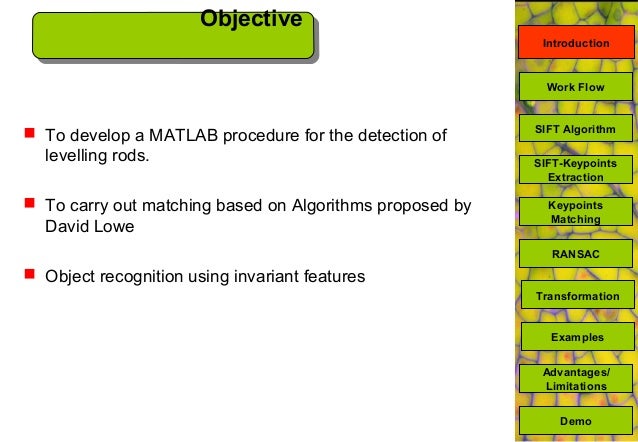 Objective

To develop a MATLAB procedure for the detection of levelling rods.

To carry out matching based on Algorithms proposed by David Lowe

Object recognition using invariant features

Introduction

Work Flow

SIFT Algorithm

SIFT-Keypoints Extraction

Keypoints Matching

RANSAC

Transformation

Examples

Advantages/ Limitations

Demo